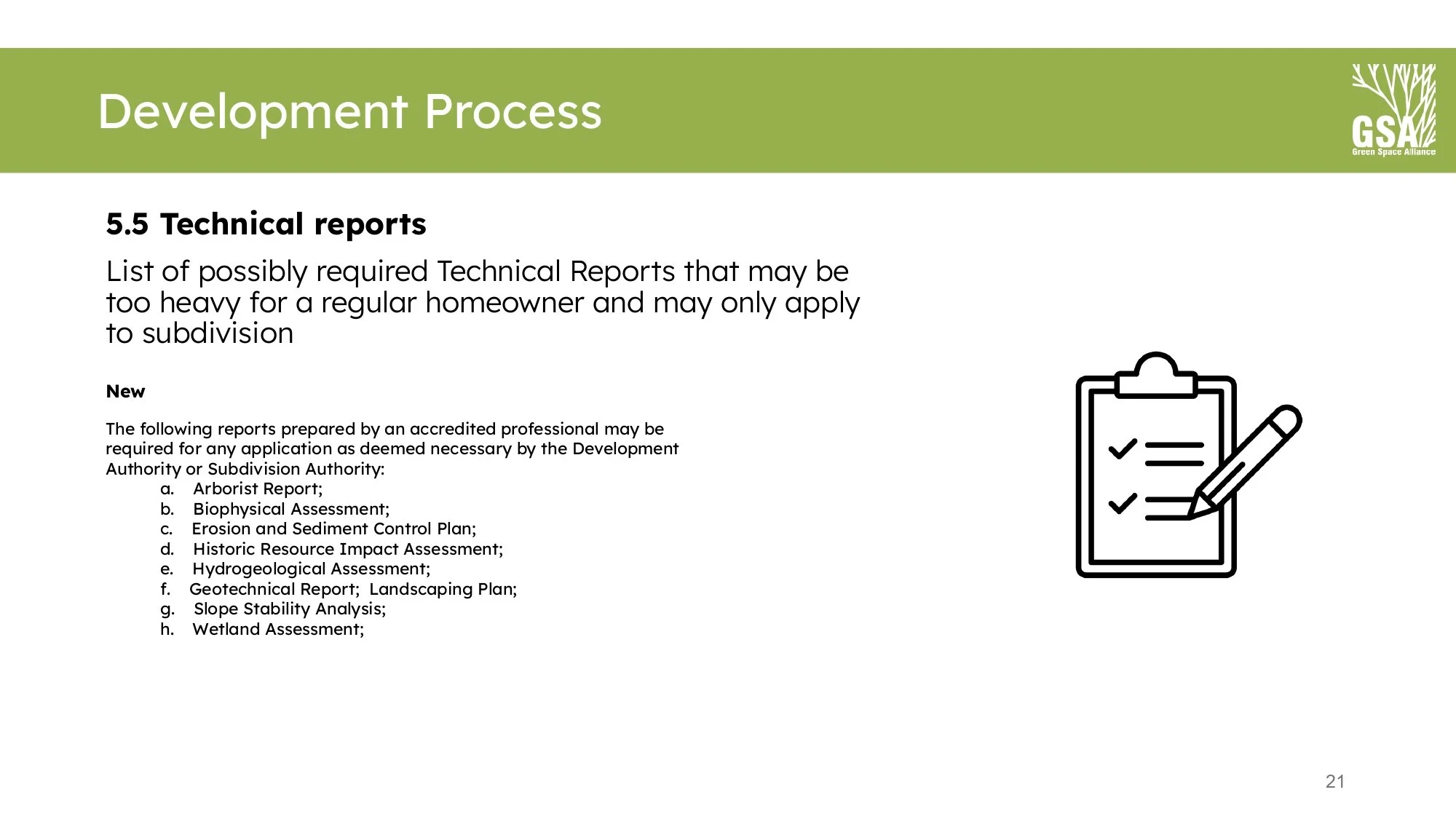 Development Process

GSA
Green Space Alliance

5.5 Technical reports

List of possibly required Technical Reports that may be too heavy for a regular homeowner and may only apply to subdivision

New

The following reports prepared by an accredited professional may be required for any application as deemed necessary by the Development Authority or Subdivision Authority:

a. Arborist Report;
b. Biophysical Assessment;
c. Erosion and Sediment Control Plan;
d. Historic Resource Impact Assessment;
e. Hydrogeological Assessment;
f. Geotechnical Report; Landscaping Plan;
g. Slope Stability Analysis;
h. Wetland Assessment;

21